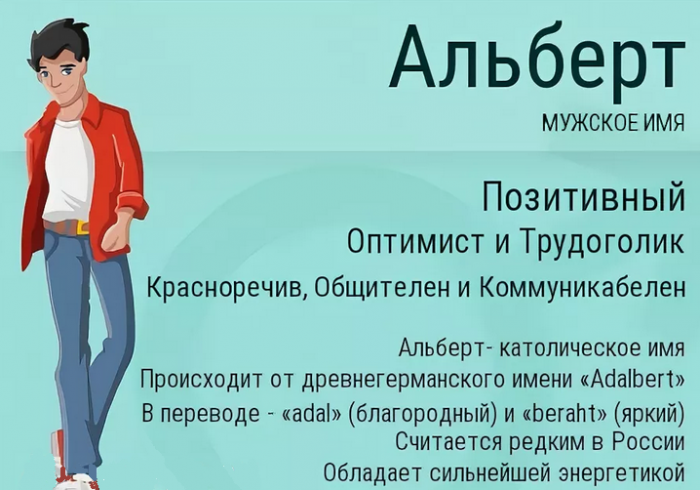 Альберт
МУЖСКОЕ ИМЯ

Позитивный
Оптимист и Трудоголик
Красноречив, Общителен и Коммуникабелен

Альберт- католическое имя
Происходит от древнегерманского имени «Adalbert»
В переводе - «adal» (благородный) и «beraht» (яркий)
Считается редким в России
Обладает сильнейшей энергетикой